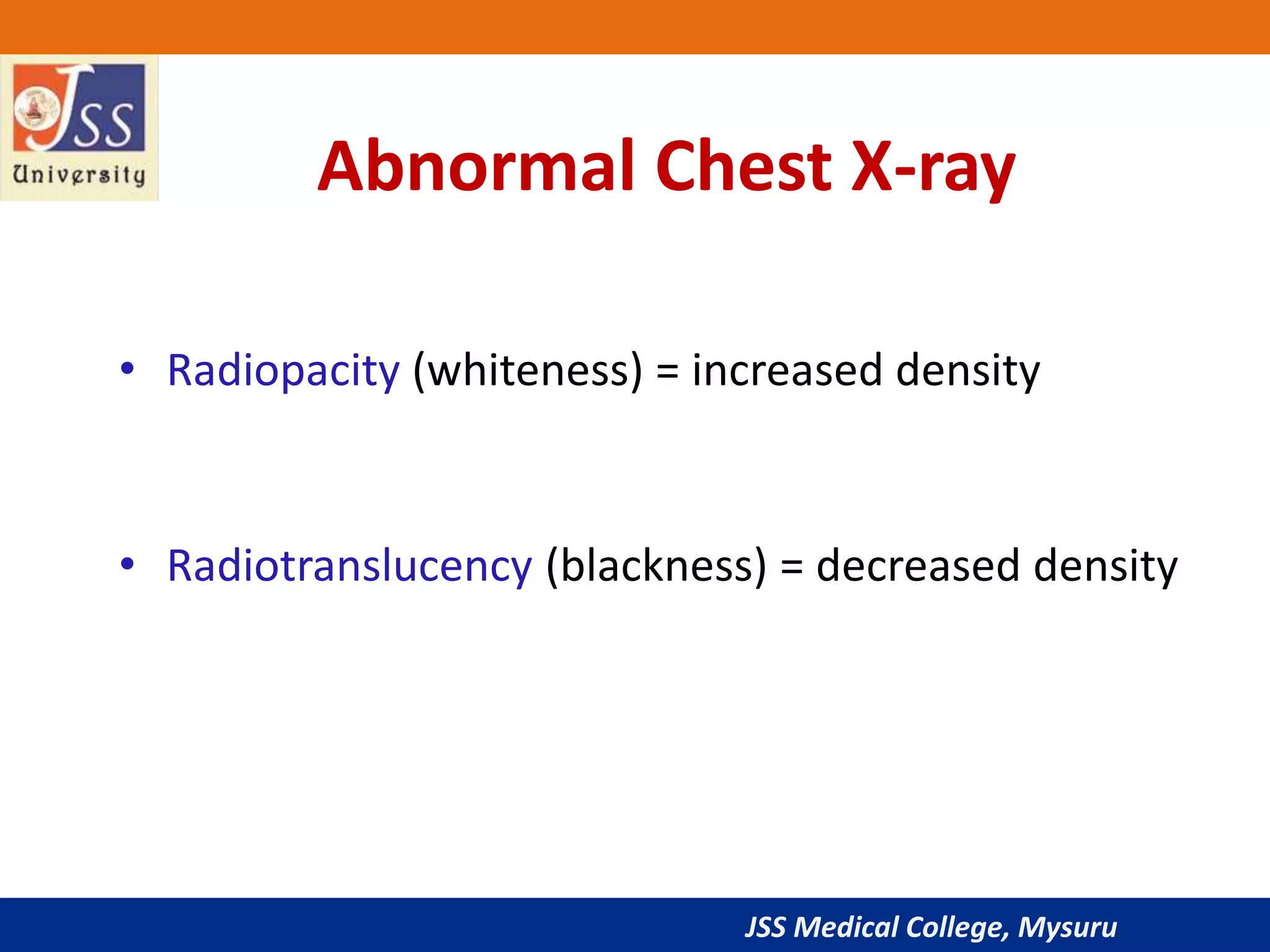 JSS
University

Abnormal Chest X-ray

• Radiopacity (whiteness) = increased density

• Radiotranslucency (blackness) = decreased density

JSS Medical College, Mysuru